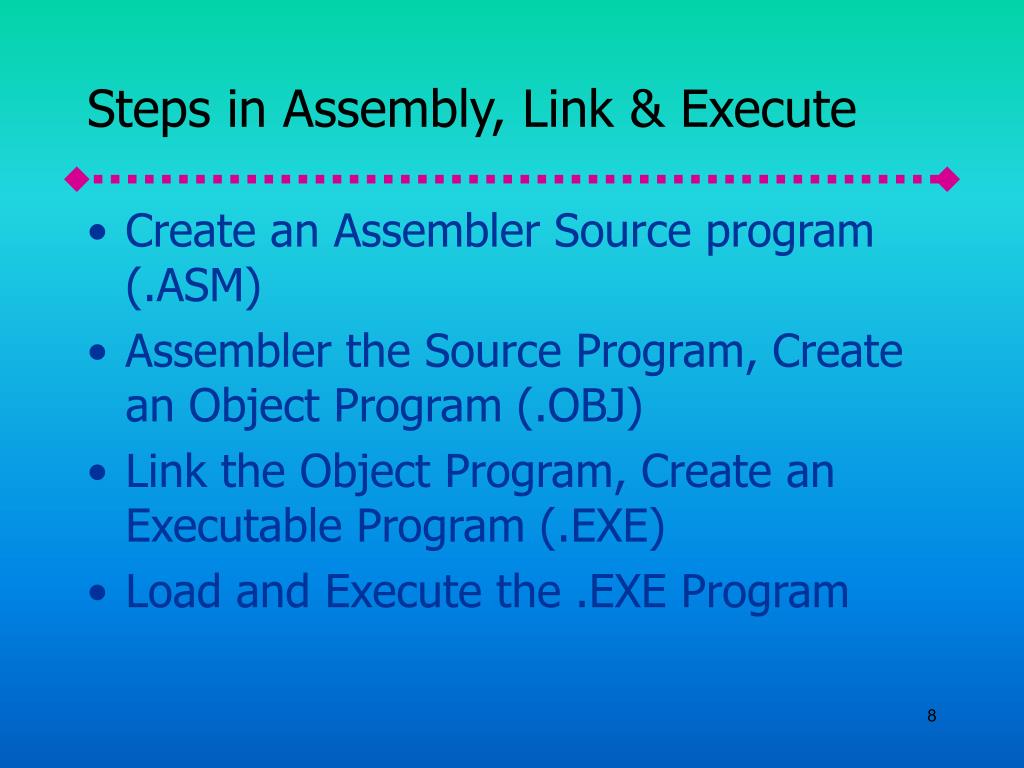 Steps in Assembly, Link & Execute

• Create an Assembler Source program (.ASM)
• Assembler the Source Program, Create an Object Program (.OBJ)
• Link the Object Program, Create an Executable Program (.EXE)
• Load and Execute the .EXE Program

8